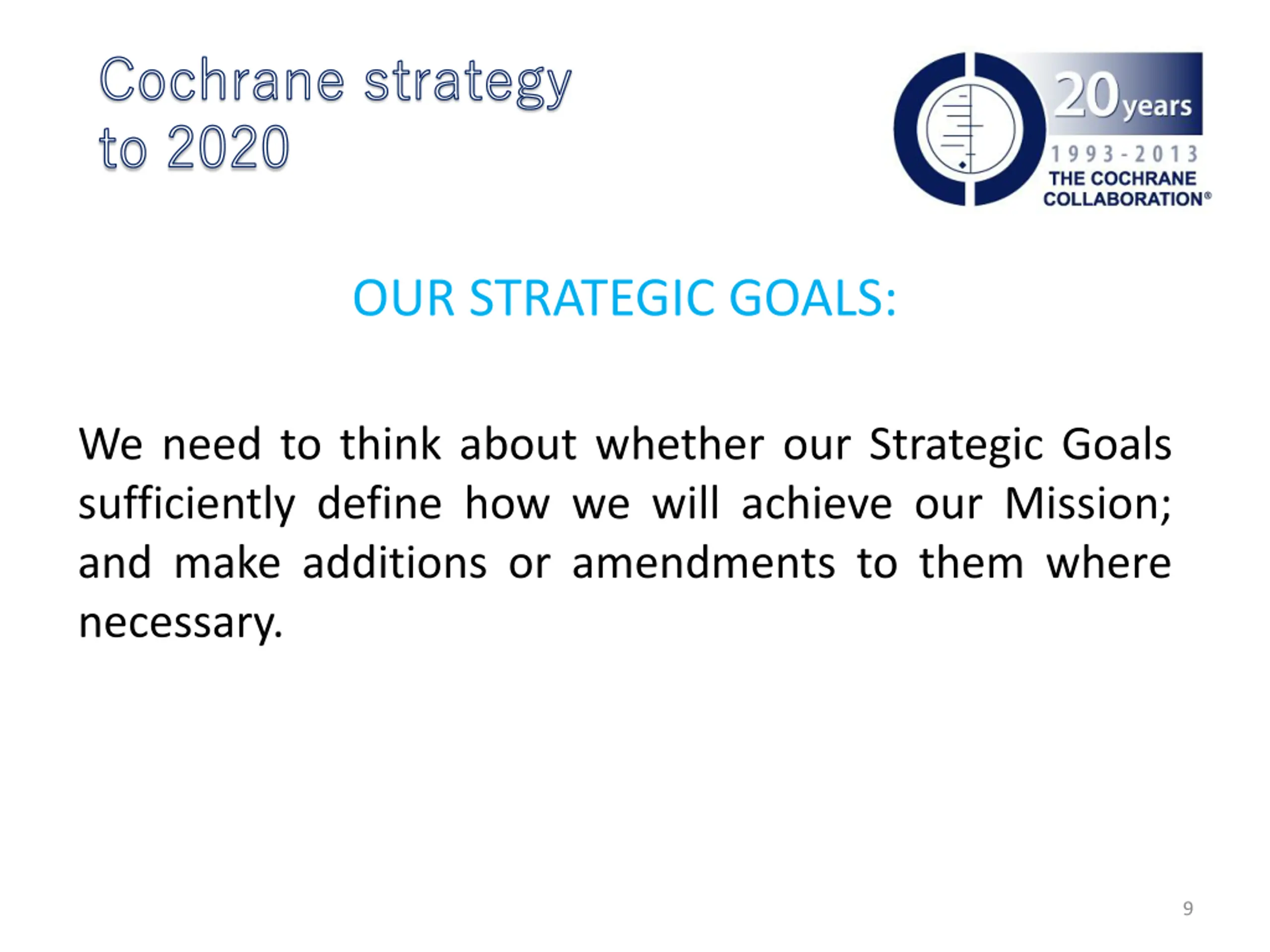 Cochrane strategy to 2020

20 years
1993-2013
THE COCHRANE COLLABORATION®

OUR STRATEGIC GOALS:

We need to think about whether our Strategic Goals sufficiently define how we will achieve our Mission; and make additions or amendments to them where necessary.

9